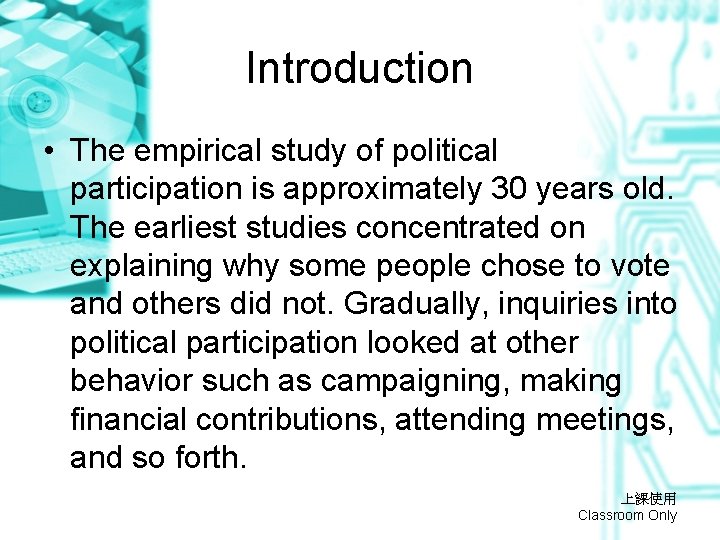 Introduction

• The empirical study of political participation is approximately 30 years old. The earliest studies concentrated on explaining why some people chose to vote and others did not. Gradually, inquiries into political participation looked at other behavior such as campaigning, making financial contributions, attending meetings, and so forth.

上課使用
Classroom Only